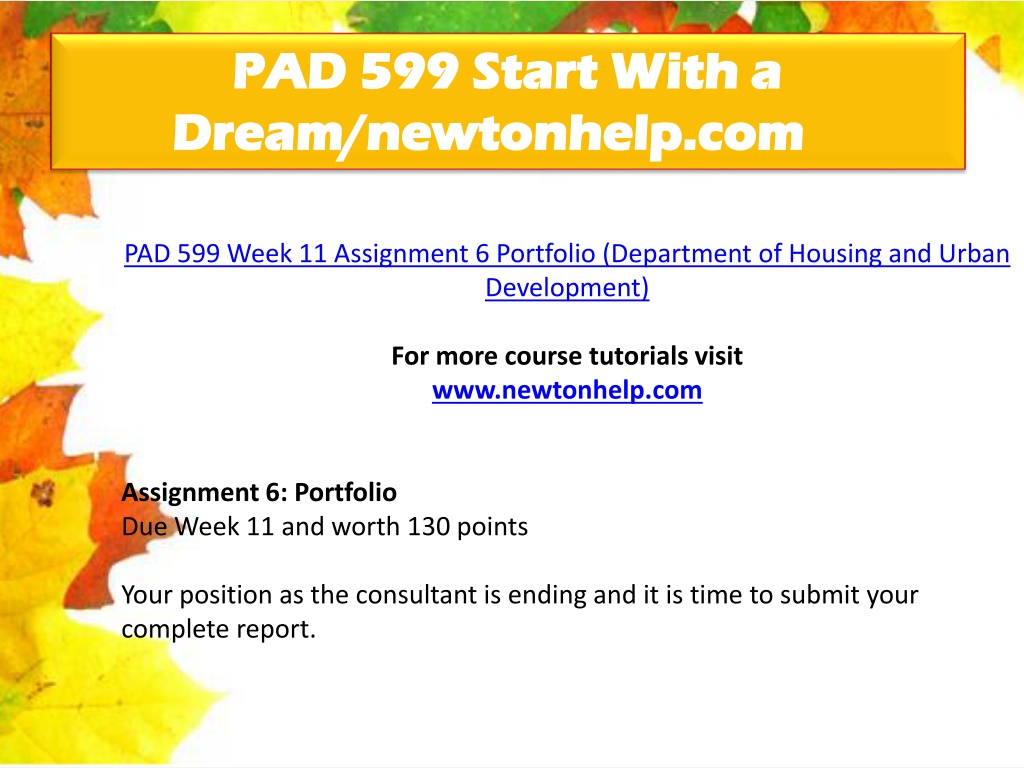 PAD 599 Start With a Dream/newtonhelp.com

PAD 599 Week 11 Assignment 6 Portfolio (Department of Housing and Urban Development)

For more course tutorials visit
www.newtonhelp.com

Assignment 6: Portfolio
Due Week 11 and worth 130 points

Your position as the consultant is ending and it is time to submit your complete report.